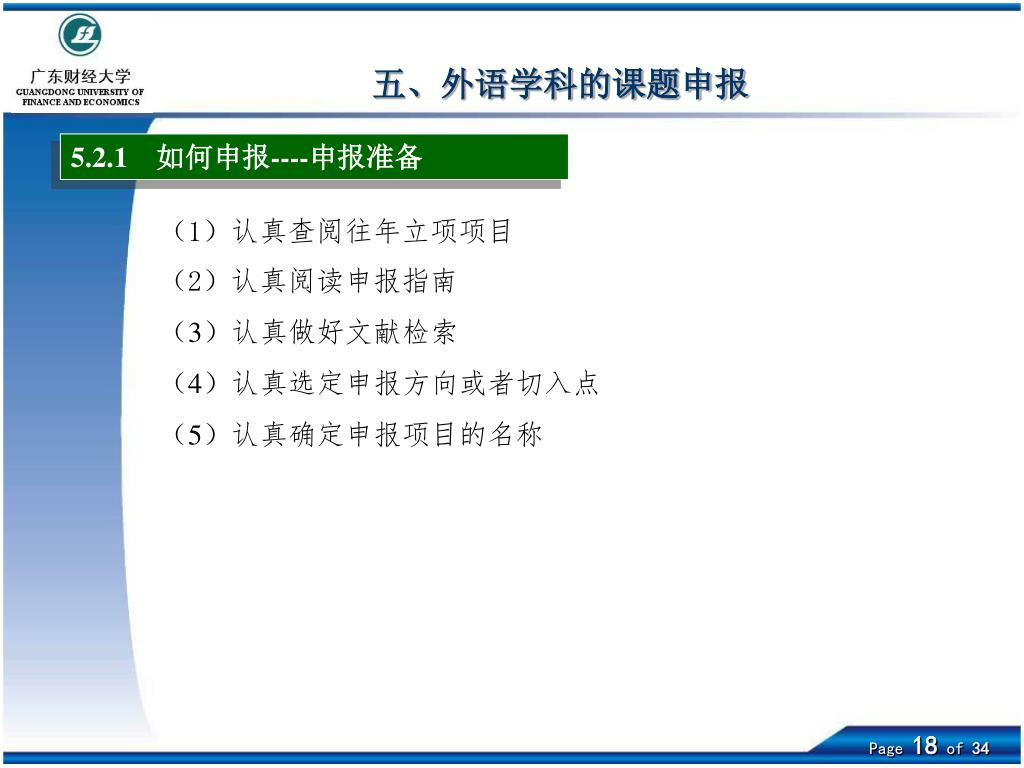 广东财经大学
GUANGDONG UNIVERSITY OF FINANCE AND ECONOMICS

五、外语学科的课题申报

5.2.1 如何申报----申报准备

（1）认真查阅往年立项项目

（2）认真阅读申报指南

（3）认真做好文献检索

（4）认真选定申报方向或者切入点

（5）认真确定申报项目的名称

Page 18 of 34